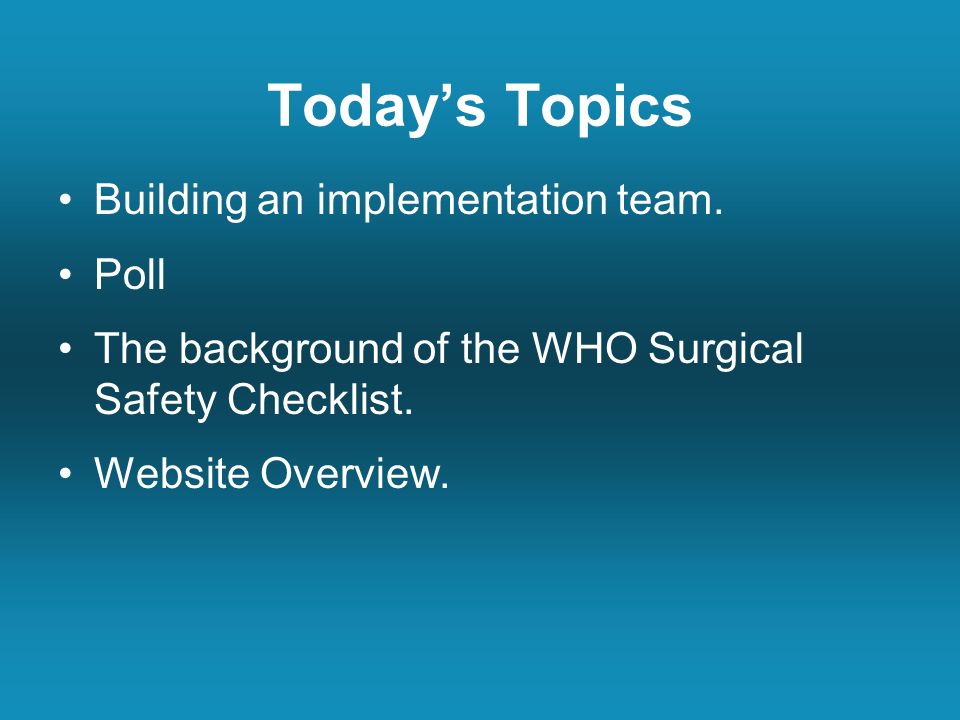 Today’s Topics

• Building an implementation team.

• Poll

• The background of the WHO Surgical Safety Checklist.

• Website Overview.